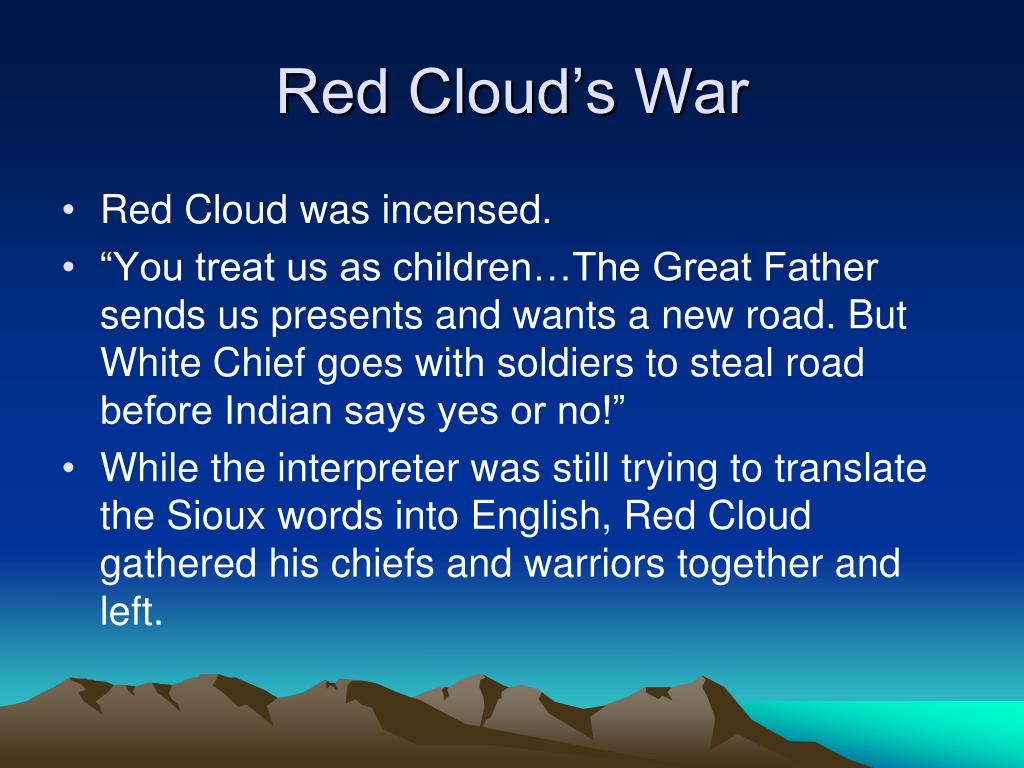 Red Cloud’s War

• Red Cloud was incensed.
• “You treat us as children…The Great Father sends us presents and wants a new road. But White Chief goes with soldiers to steal road before Indian says yes or no!”
• While the interpreter was still trying to translate the Sioux words into English, Red Cloud gathered his chiefs and warriors together and left.